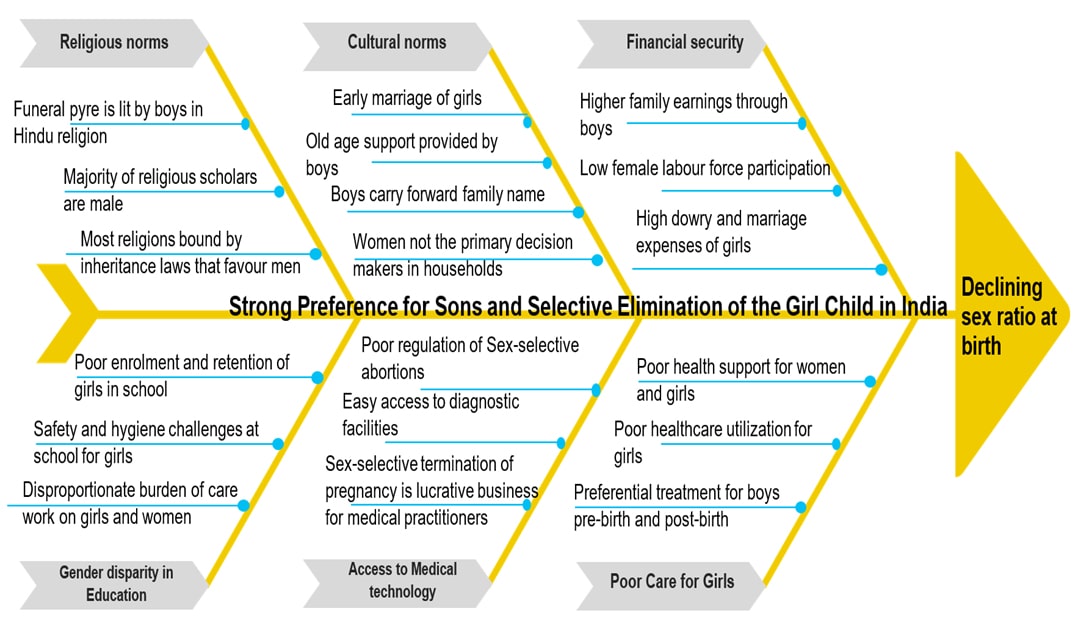 Religious norms

Funeral pyre is lit by boys in Hindu religion

Majority of religious scholars are male

Most religions bound by inheritance laws that favour men

Cultural norms

Early marriage of girls

Old age support provided by boys

Boys carry forward family name

Women not the primary decision makers in households

Financial security

Higher family earnings through boys

Low female labour force participation

High dowry and marriage expenses of girls

Strong Preference for Sons and Selective Elimination of the Girl Child in India

Declining sex ratio at birth

Poor enrolment and retention of girls in school

Safety and hygiene challenges at school for girls

Disproportionate burden of care work on girls and women

Gender disparity in Education

Poor regulation of Sex-selective abortions

Easy access to diagnostic facilities

Sex-selective termination of pregnancy is lucrative business for medical practitioners

Access to Medical technology

Poor health support for women and girls

Poor healthcare utilization for girls

Preferential treatment for boys pre-birth and post-birth

Poor Care for Girls